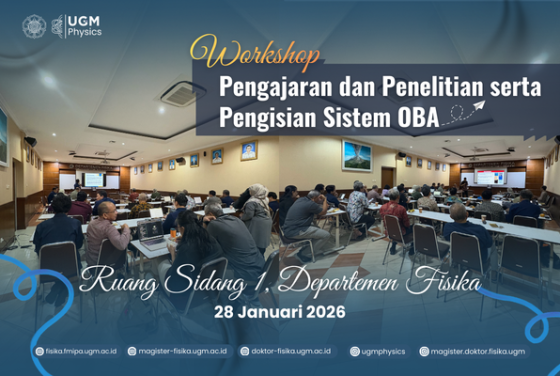 UGM Physics

Workshop

Pengajaran dan Penelitian serta Pengisian Sistem OBA

Ruang Sidang 1, Departemen Fisika

28 Januari 2026

fisika.fmipa.ugm.ac.id magister-fisika.ugm.ac.id doktor-fisika.ugm.ac.id ugmphysics magister.doktor.fisika.ugm